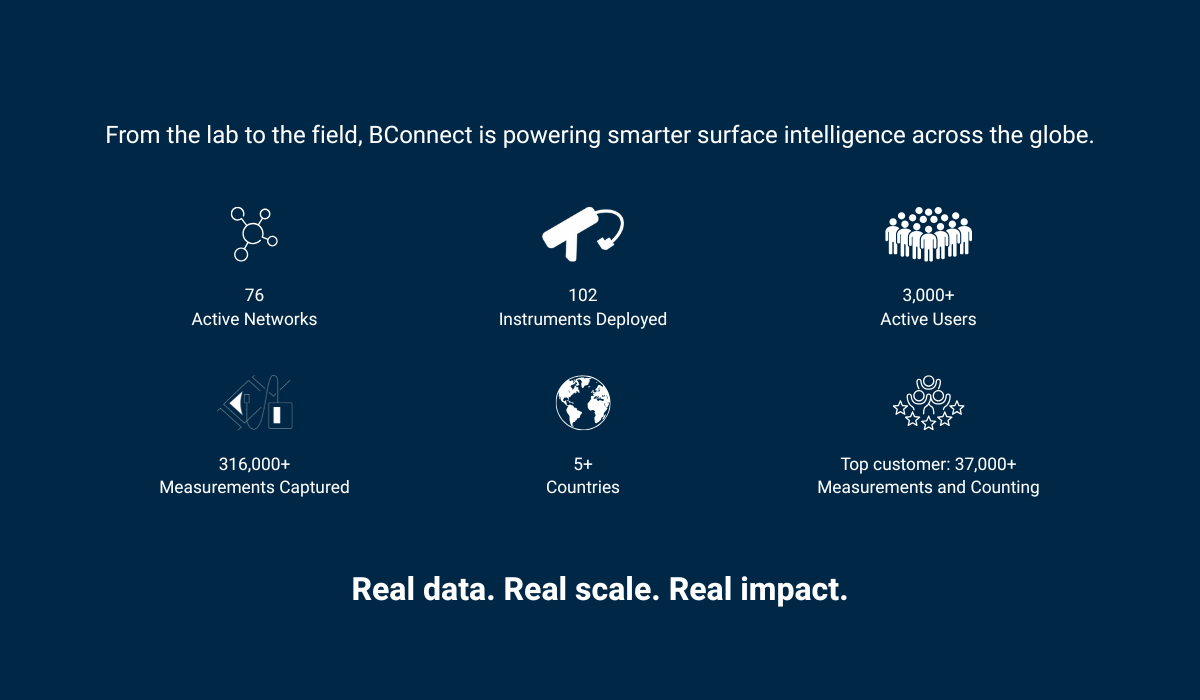 From the lab to the field, BConnect is powering smarter surface intelligence across the globe.

76
Active Networks

102
Instruments Deployed

3,000+
Active Users

316,000+
Measurements Captured

5+
Countries

Top customer: 37,000+
Measurements and Counting

Real data. Real scale. Real impact.